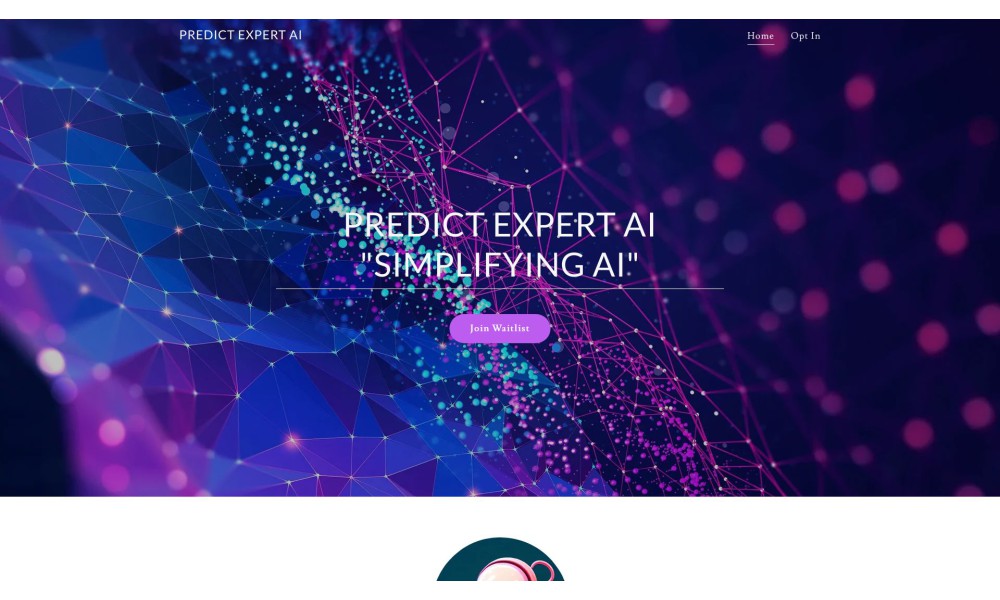 PREDICT EXPERT AI

Home Opt In

PREDICT EXPERT AI
"SIMPLIFYING AI"

Join Waitlist